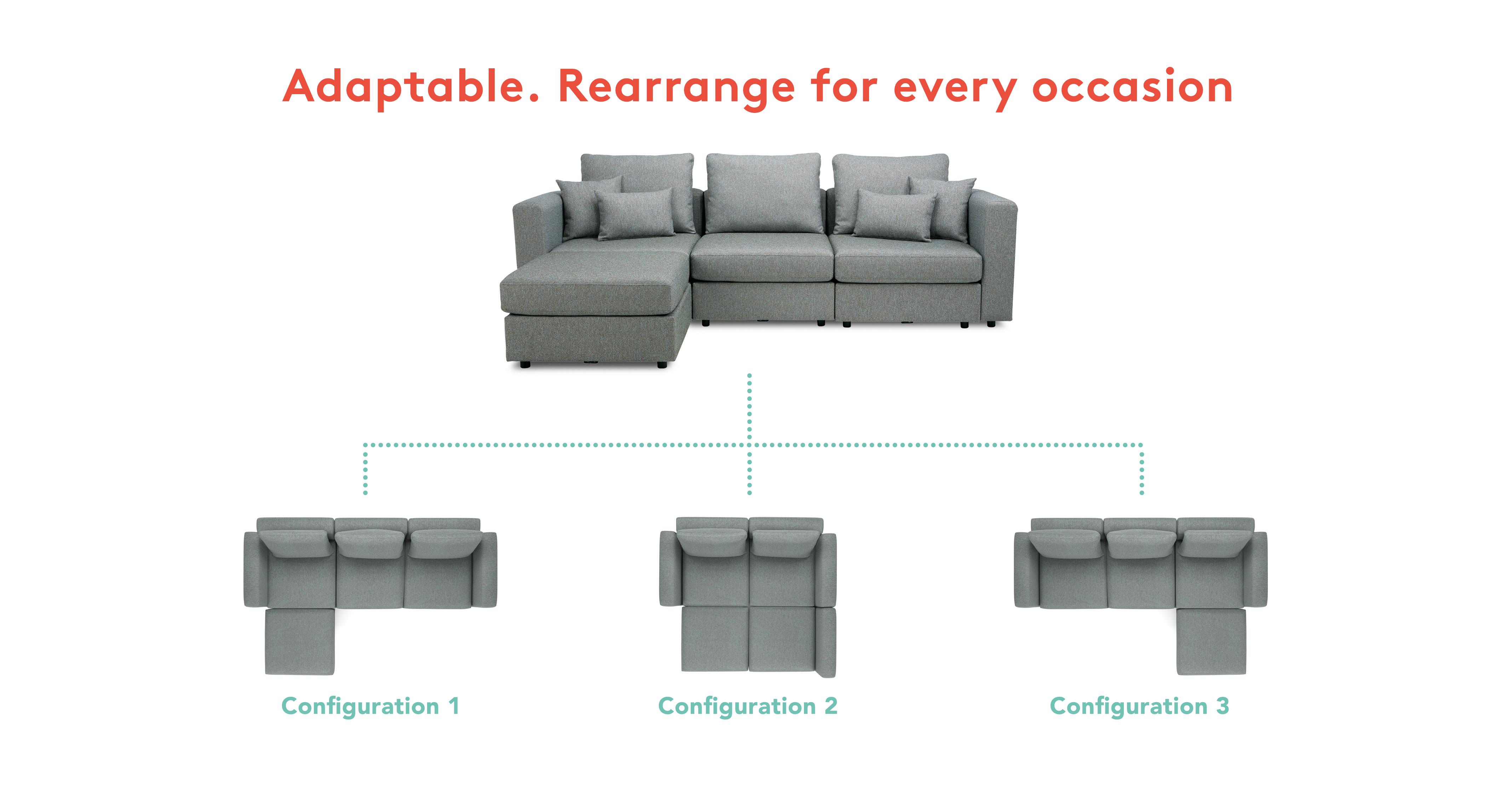 Adaptable. Rearrange for every occasion

Configuration 1

Configuration 2

Configuration 3